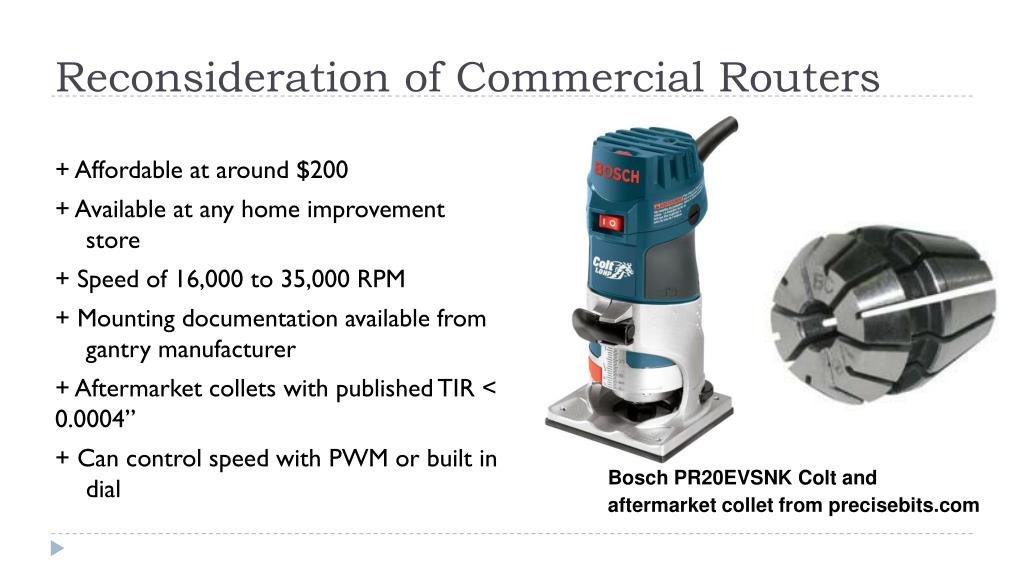 Reconsideration of Commercial Routers

+ Affordable at around $200

+ Available at any home improvement store

+ Speed of 16,000 to 35,000 RPM

+ Mounting documentation available from gantry manufacturer

+ Aftermarket collets with published TIR < 0.0004”

+ Can control speed with PWM or built in dial

BOSCH

Colt

Bosch PR20EVSNK Colt and aftermarket collet from precisebits.com